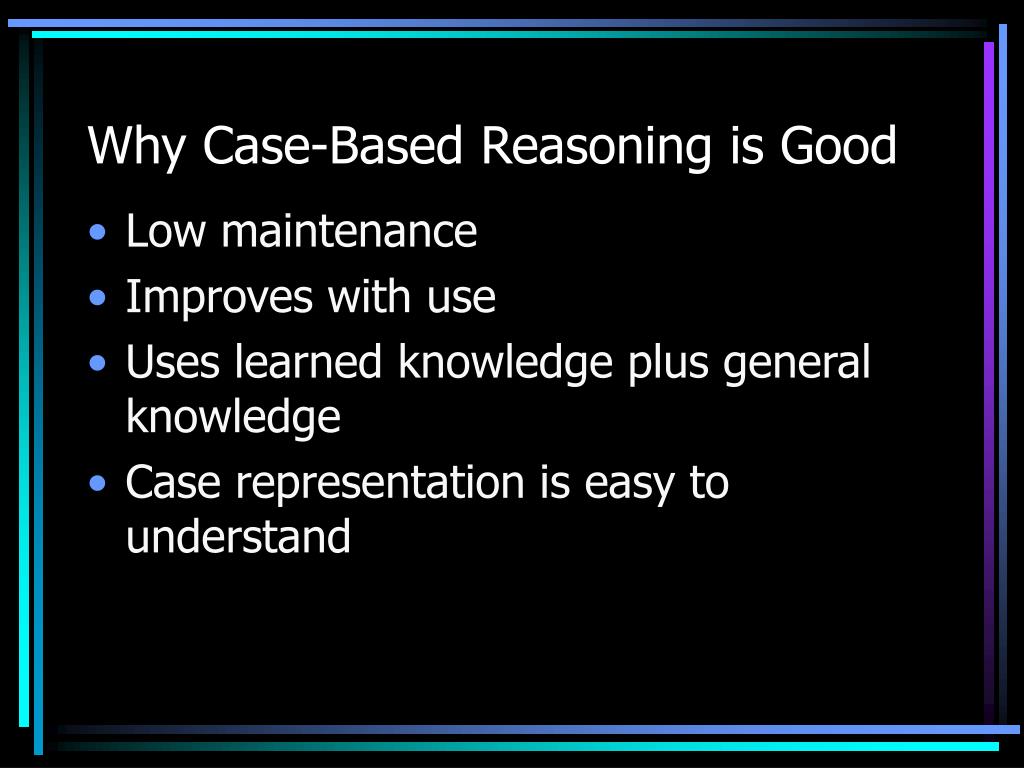 Why Case-Based Reasoning is Good

• Low maintenance
• Improves with use
• Uses learned knowledge plus general knowledge
• Case representation is easy to understand